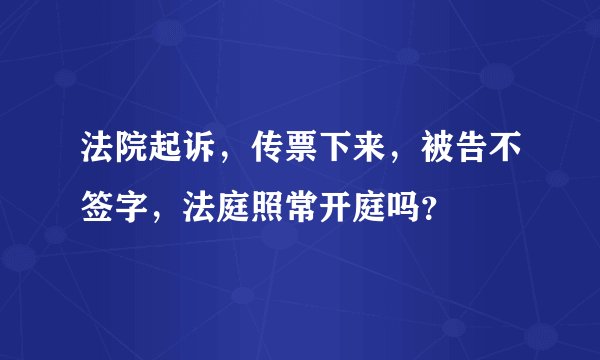 法院起诉，传票下来，被告不签字，法庭照常开庭吗?